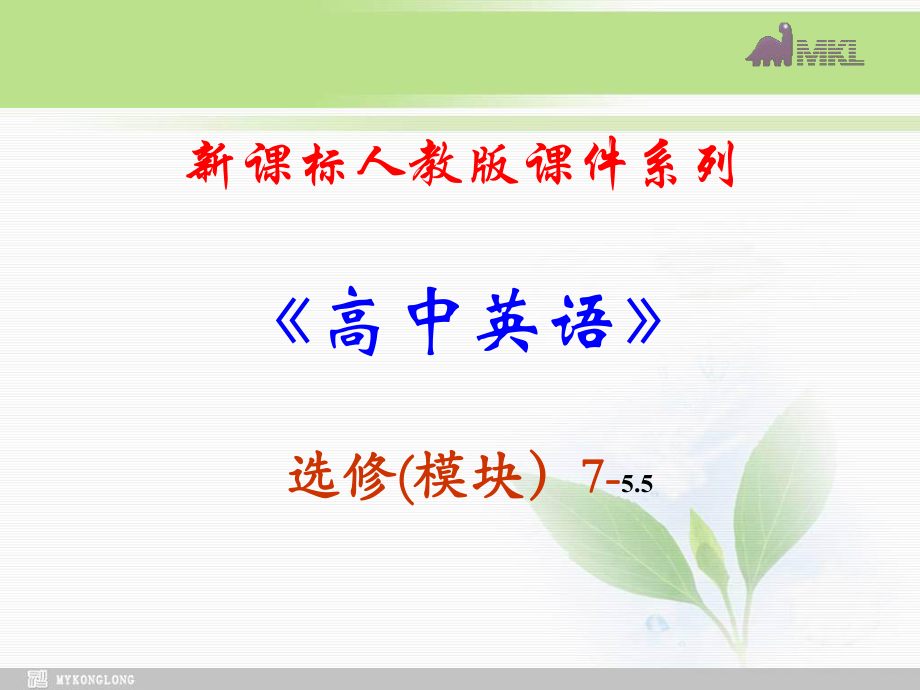 MKL

新课标人教版课件系列

《高中英语》

选修(模块) 7-5.5

MYKONGLONG